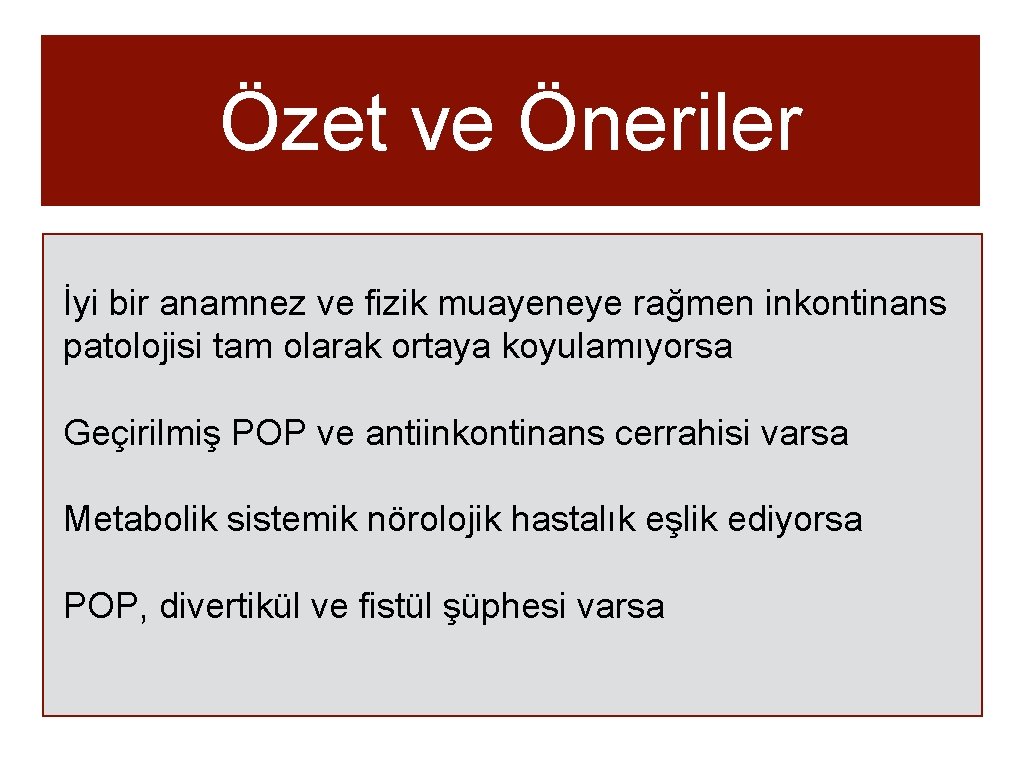 Özet ve Öneriler

İyi bir anamnez ve fizik muayeneye rağmen inkontinans patolojisi tam olarak ortaya koyulamıyorsa

Geçirilmiş POP ve antiinkontinans cerrahisi varsa

Metabolik sistemik nörolojik hastalık eşlik ediyorsa

POP, divertikül ve fistül şüphesi varsa